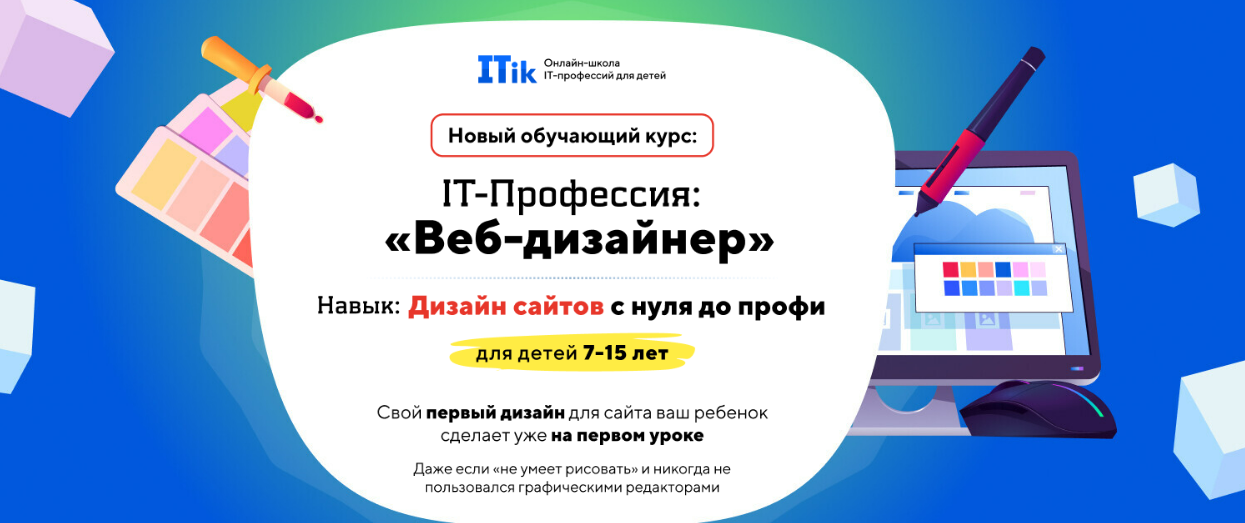 ITik Онлайн-школа IT-профессий для детей

Новый обучающий курс:

IT-Профессия: «Веб-дизайнер»

Навык: Дизайн сайтов с нуля до профи

для детей 7-15 лет

Свой первый дизайн для сайта ваш ребенок сделает уже на первом уроке

Даже если «не умеет рисовать» и никогда не пользовался графическими редакторами